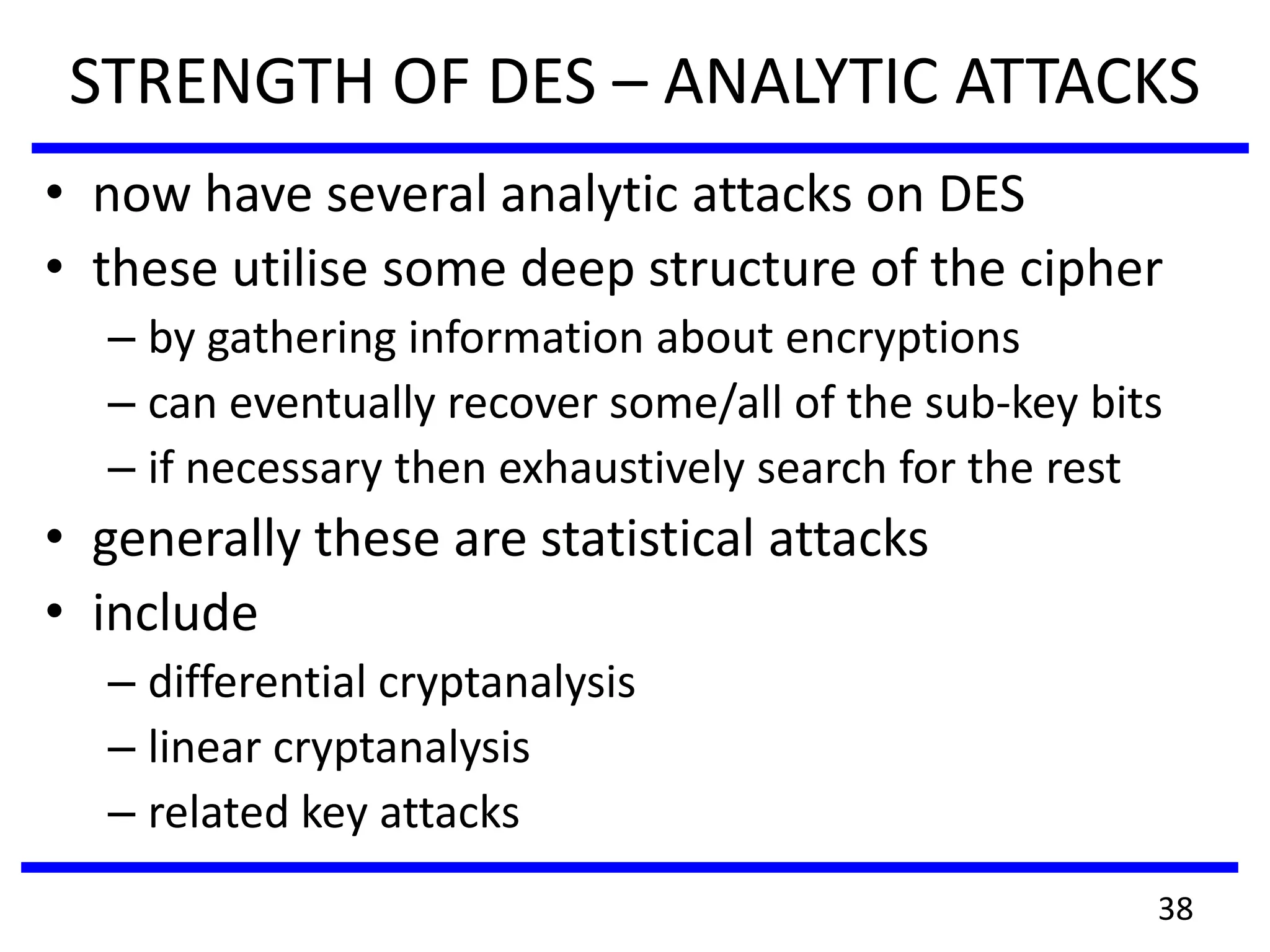 STRENGTH OF DES – ANALYTIC ATTACKS

• now have several analytic attacks on DES
• these utilise some deep structure of the cipher
– by gathering information about encryptions
– can eventually recover some/all of the sub-key bits
– if necessary then exhaustively search for the rest
• generally these are statistical attacks
• include
– differential cryptanalysis
– linear cryptanalysis
– related key attacks

38